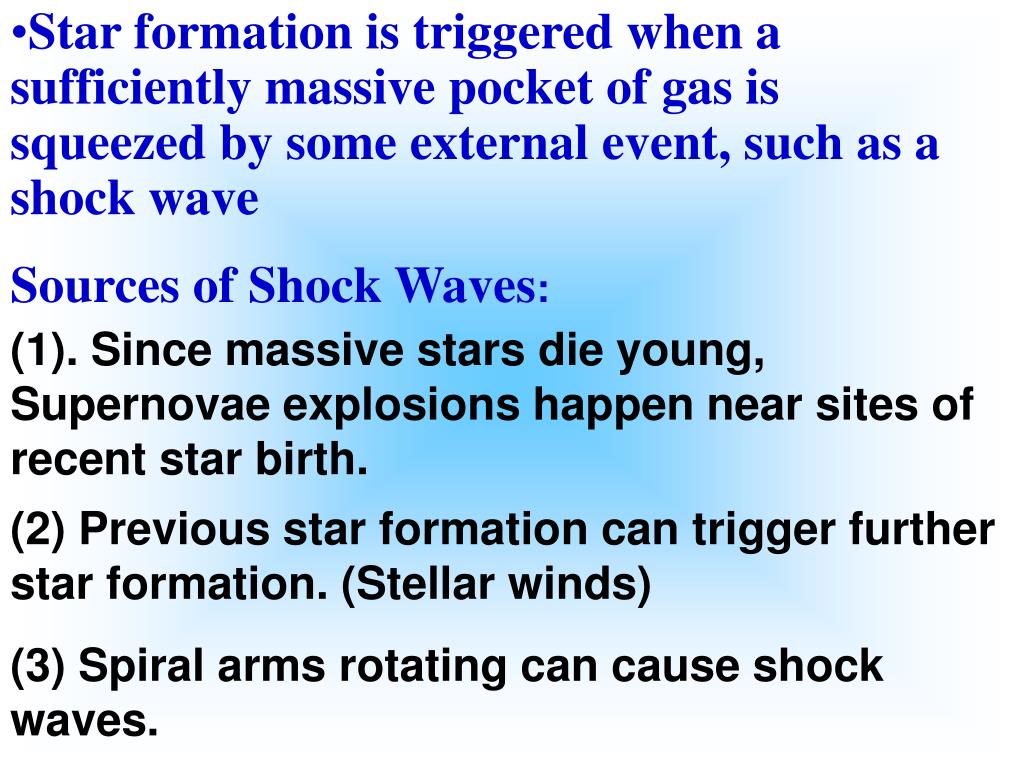 •Star formation is triggered when a sufficiently massive pocket of gas is squeezed by some external event, such as a shock wave

Sources of Shock Waves:

(1). Since massive stars die young, Supernovae explosions happen near sites of recent star birth.

(2) Previous star formation can trigger further star formation. (Stellar winds)

(3) Spiral arms rotating can cause shock waves.